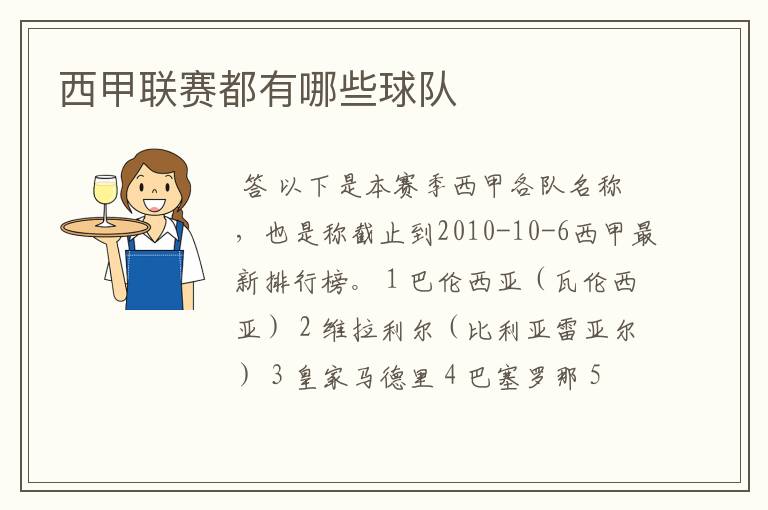 西甲联赛都有哪些球队

答 以下是本赛季西甲各队名称，也是称截止到2010-10-6西甲最新排行榜。1 巴伦西亚（瓦伦西亚）2 维拉利尔（比利亚雷亚尔）3 皇家马德里 4 巴塞罗那 5